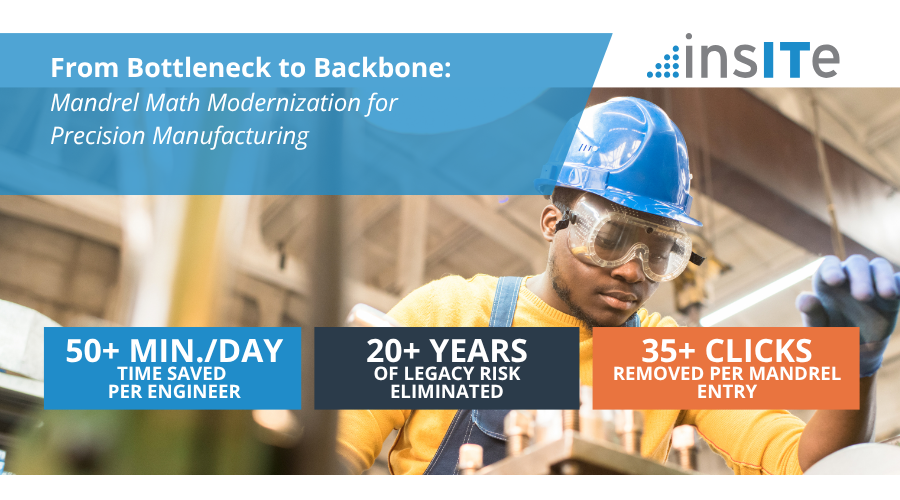 From Bottleneck to Backbone:
Mandrel Math Modernization for Precision Manufacturing

insITe

50+ MIN./DAY
TIME SAVED PER ENGINEER

20+ YEARS
OF LEGACY RISK ELIMINATED

35+ CLICKS
REMOVED PER MANDREL ENTRY